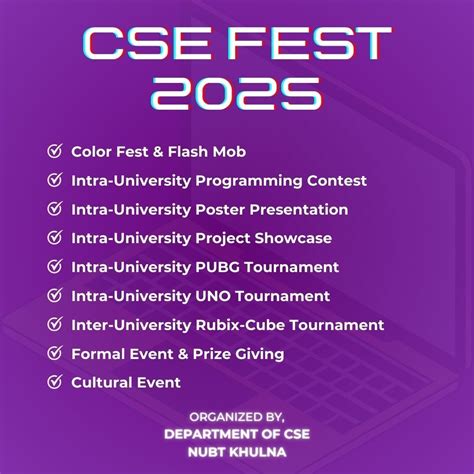 CSE FEST
2025

Color Fest & Flash Mob
Intra-University Programming Contest
Intra-University Poster Presentation
Intra-University Project Showcase
Intra-University PUBG Tournament
Intra-University UNO Tournament
Inter-University Rubix-Cube Tournament
Formal Event & Prize Giving
Cultural Event

ORGANIZED BY,
DEPARTMENT OF CSE
NUBT KHULNA